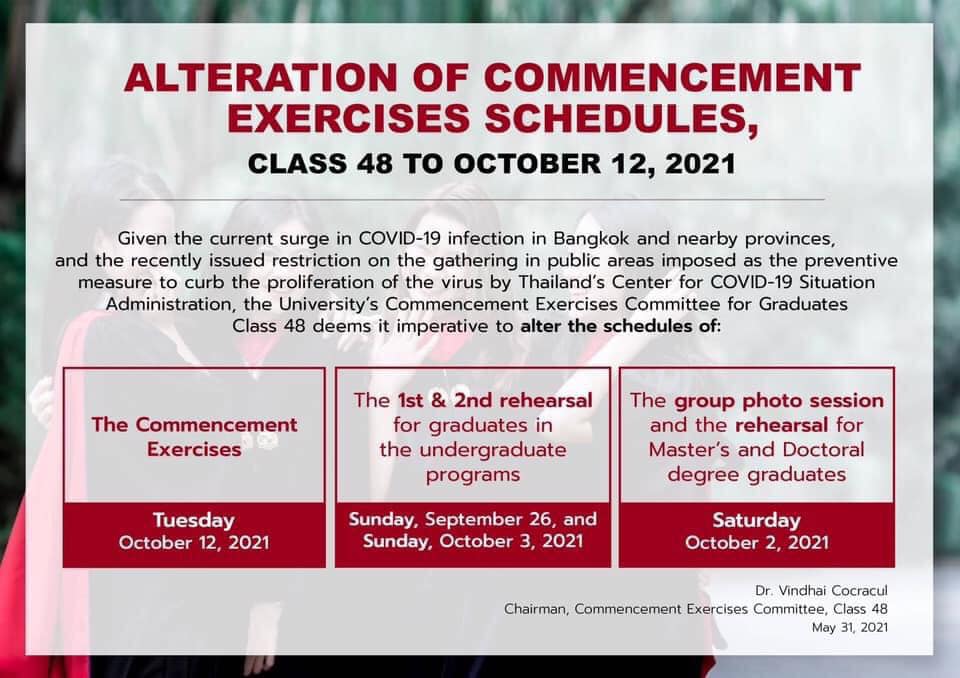 ALTERATION OF COMMENCEMENT EXERCISES SCHEDULES,

CLASS 48 TO OCTOBER 12, 2021

Given the current surge in COVID-19 infection in Bangkok and nearby provinces, and the recently issued restriction on the gathering in public areas imposed as the preventive measure to curb the proliferation of the virus by Thailand's Center for COVID-19 Situation Administration, the University's Commencement Exercises Committee for Graduates Class 48 deems it imperative to alter the schedules of:

The Commencement Exercises

Tuesday
October 12, 2021

The 1st & 2nd rehearsal for graduates in the undergraduate programs

Sunday, September 26, and Sunday, October 3, 2021

The group photo session and the rehearsal for Master's and Doctoral degree graduates

Saturday
October 2, 2021

Dr. Vindhai Cocracul
Chairman, Commencement Exercises Committee, Class 48
May 31, 2021